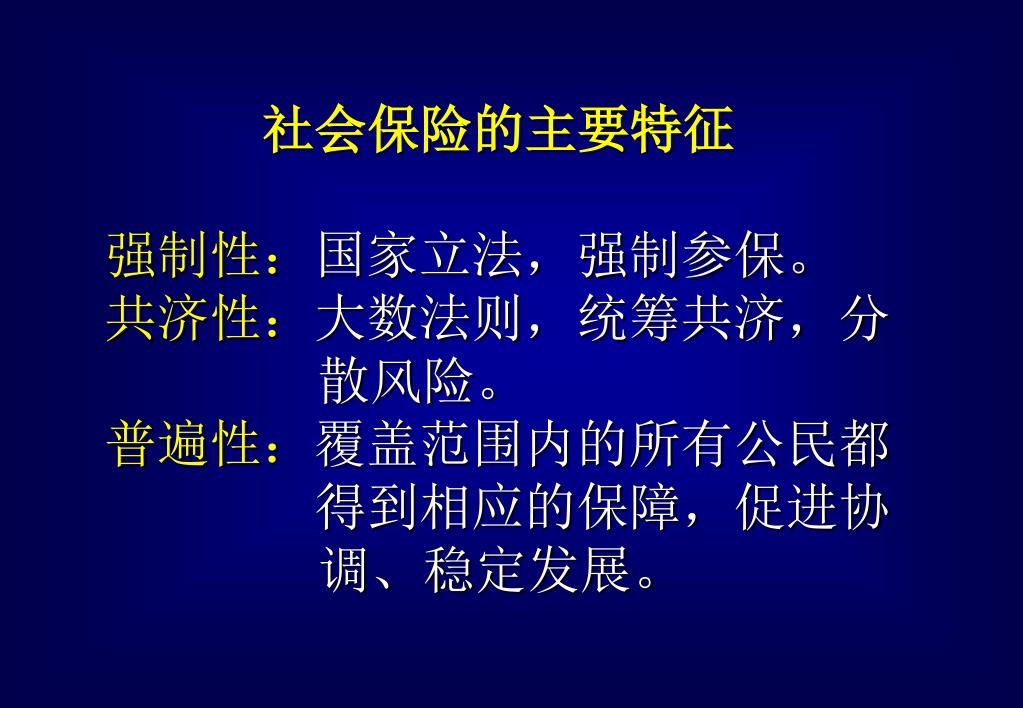 社会保险的主要特征

强制性：国家立法，强制参保。
共济性：大数法则，统筹共济，分散风险。
普遍性：覆盖范围内的所有公民都得到相应的保障，促进协调、稳定发展。